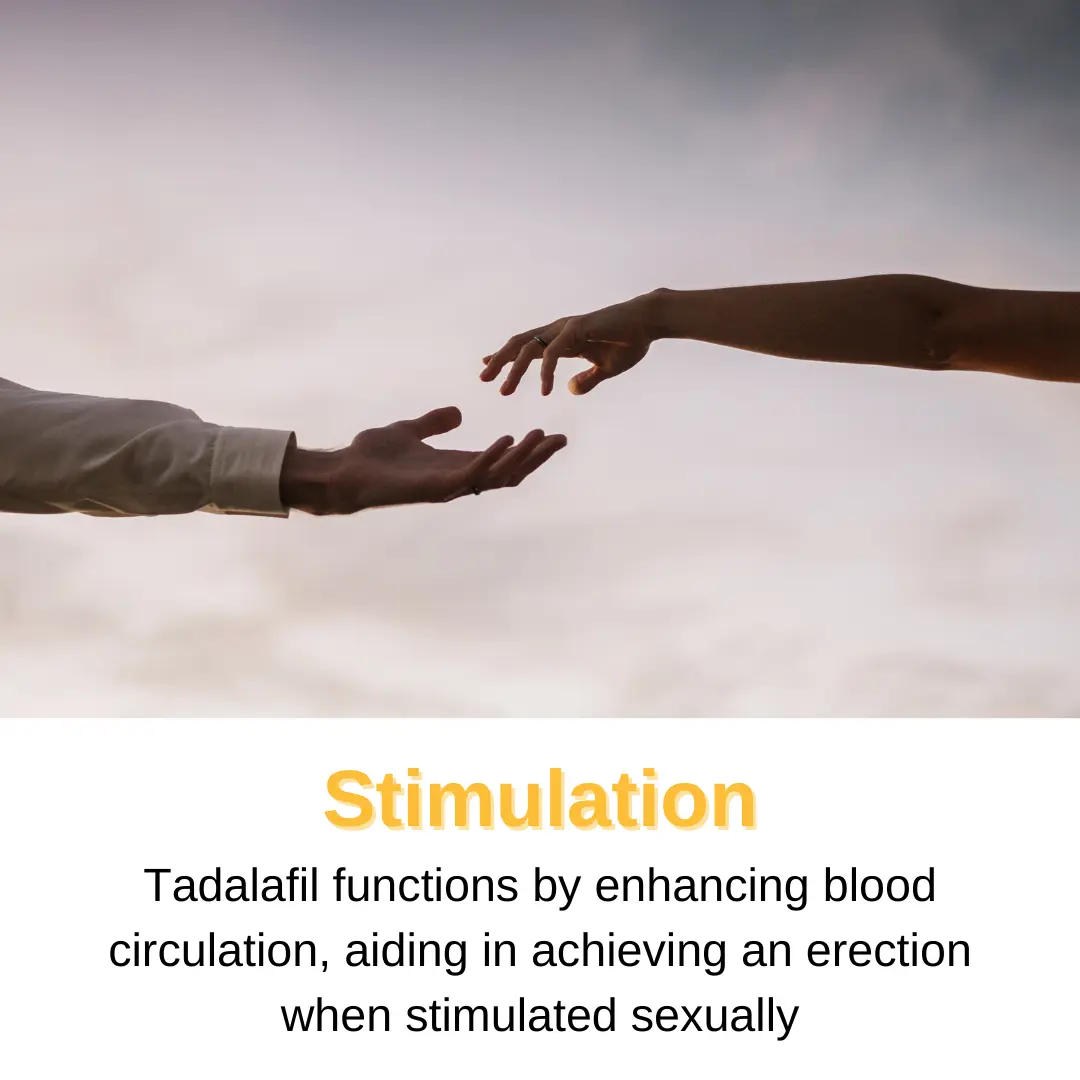 Stimulation

Tadalafil functions by enhancing blood circulation, aiding in achieving an erection when stimulated sexually